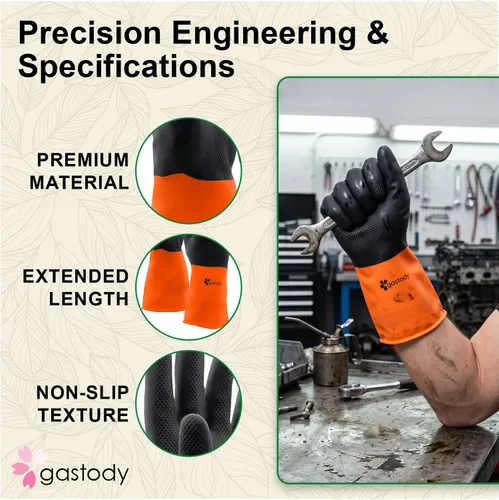 Precision Engineering & Specifications

PREMIUM MATERIAL

EXTENDED LENGTH

gastody

NON-SLIP TEXTURE

gastody

gastody